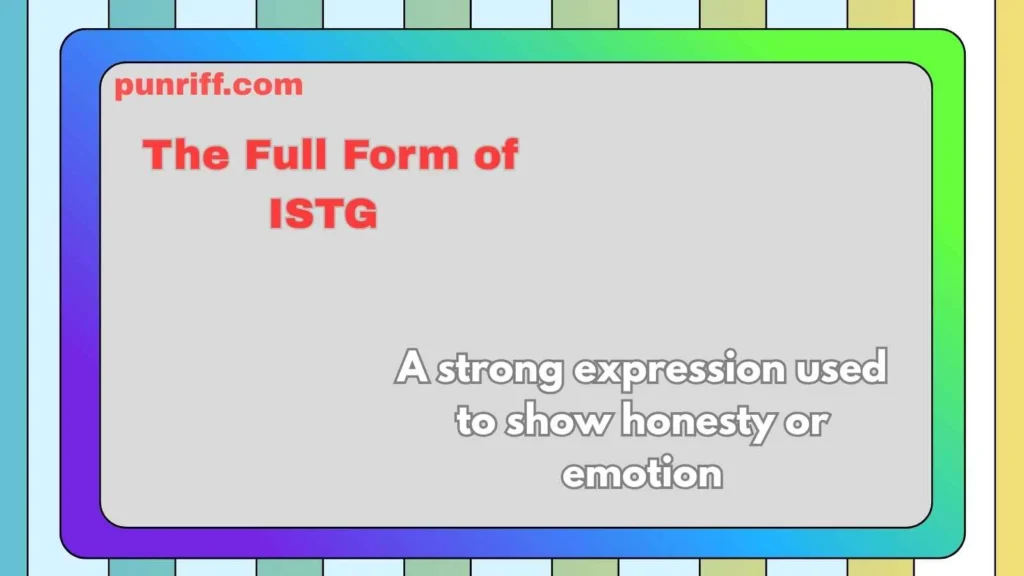 punriff.com

The Full Form of ISTG

A strong expression used to show honesty or emotion